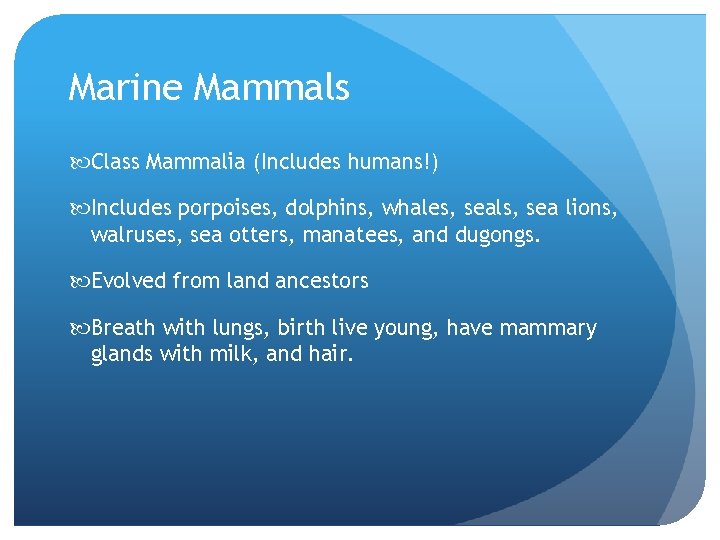 Marine Mammals

Class Mammalia (Includes humans!)

Includes porpoises, dolphins, whales, seals, sea lions, walruses, sea otters, manatees, and dugongs.

Evolved from land ancestors

Breath with lungs, birth live young, have mammary glands with milk, and hair.